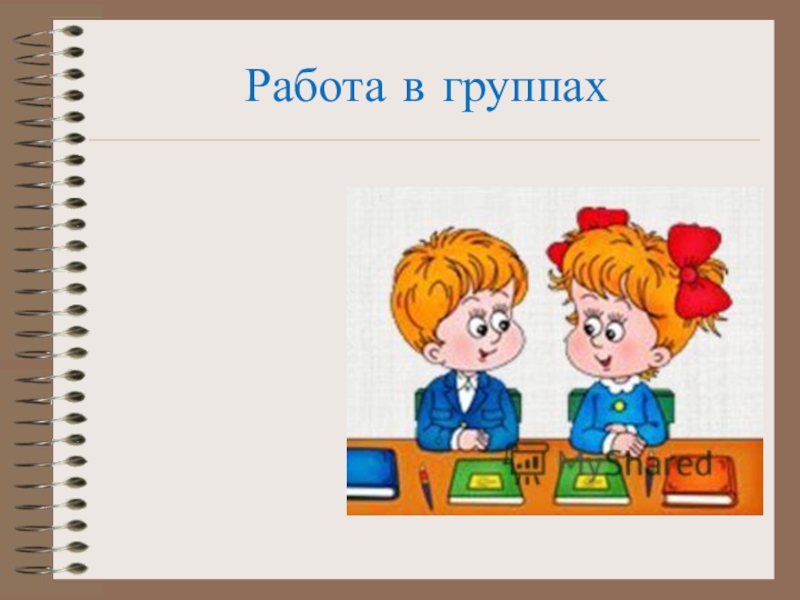 Работа в группах

MyShared